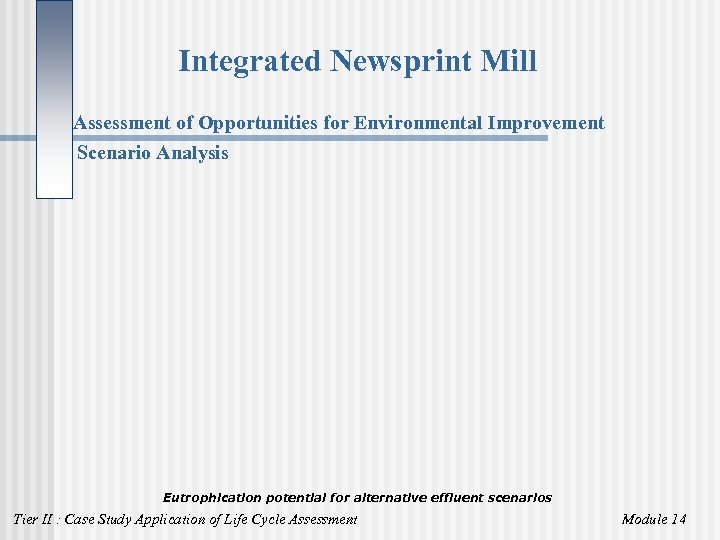 Integrated Newsprint Mill

Assessment of Opportunities for Environmental Improvement

Scenario Analysis

Eutrophication potential for alternative effluent scenarios

Tier II : Case Study Application of Life Cycle Assessment

Module 14